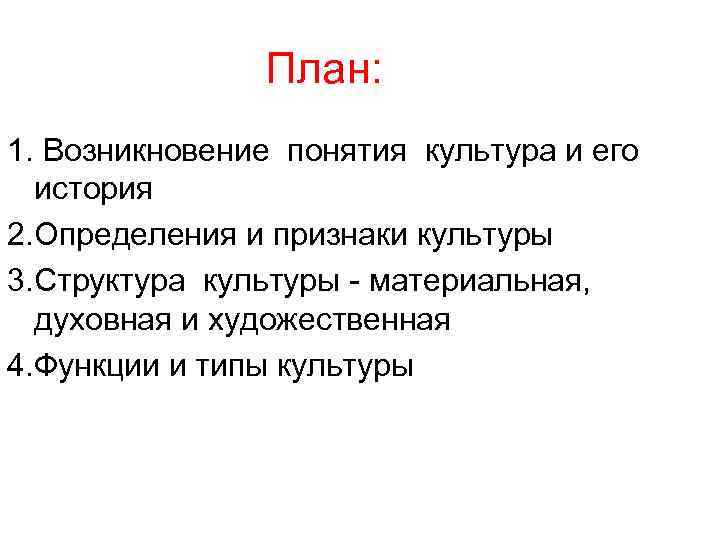 План:

1. Возникновение понятия культура и его история

2.Определения и признаки культуры

3.Структура культуры - материальная, духовная и художественная

4.Функции и типы культуры